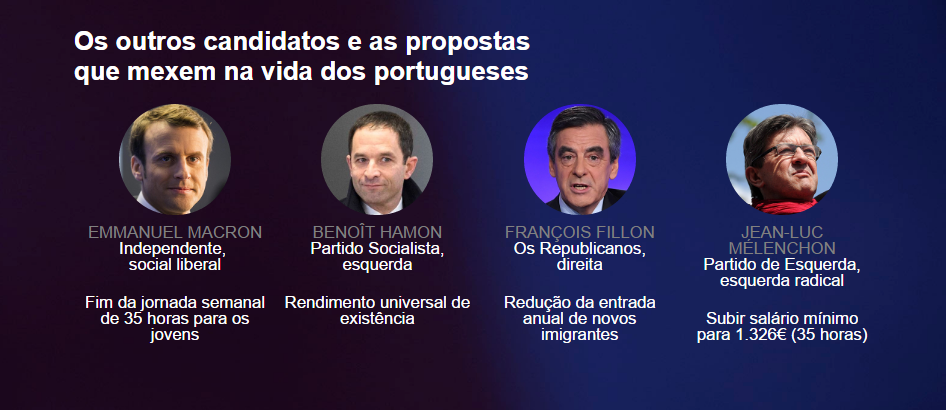 Os outros candidatos e as propostas que mexem na vida dos portugueses

EMMANUEL MACRON
Independente, social liberal

Fim da jornada semanal de 35 horas para os jovens

BENOÎT HAMON
Partido Socialista, esquerda

Rendimento universal de existência

FRANÇOIS FILLON
Os Republicanos, direita

Redução da entrada anual de novos imigrantes

JEAN-LUC MÉLENCHON
Partido de Esquerda, esquerda radical

Subir salário mínimo para 1.326€ (35 horas)